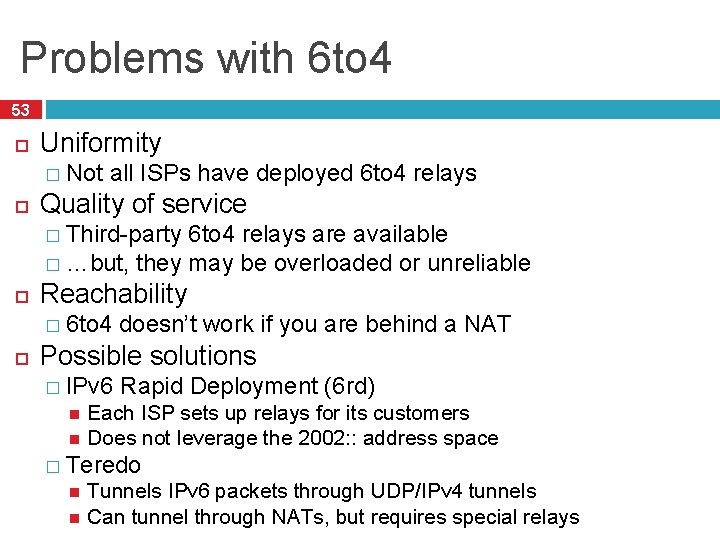 Problems with 6to4

53

Uniformity
Not all ISPs have deployed 6to4 relays
Quality of service
Third-party 6to4 relays are available
…but, they may be overloaded or unreliable
Reachability
6to4 doesn't work if you are behind a NAT
Possible solutions
IPv6 Rapid Deployment (6rd)
Each ISP sets up relays for its customers
Does not leverage the 2002:: address space
Teredo
Tunnels IPv6 packets through UDP/IPv4 tunnels
Can tunnel through NATs, but requires special relays